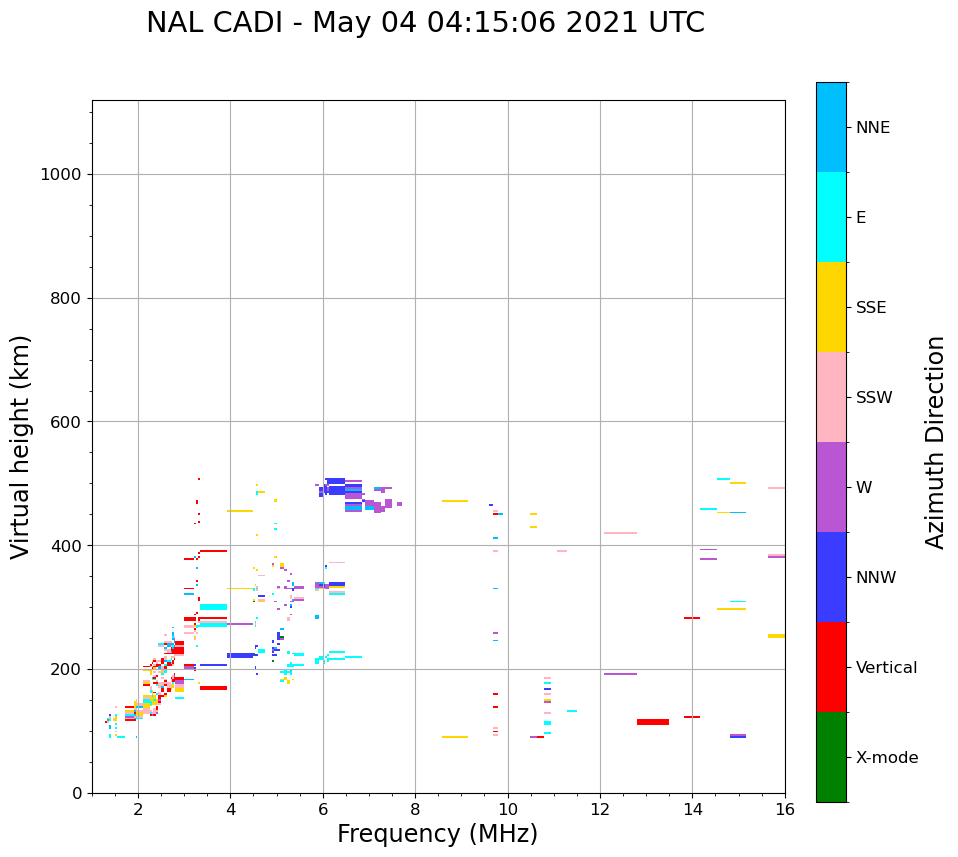 NAL CADI - May 04 04:15:06 2021 UTC

Virtual height (km)

1000
800
600
400
200
0

2
4
6
8
10
12
14
16

Frequency (MHz)

NNE
E
SSE
SSW
W
NNW
Vertical
X-mode

Azimuth Direction